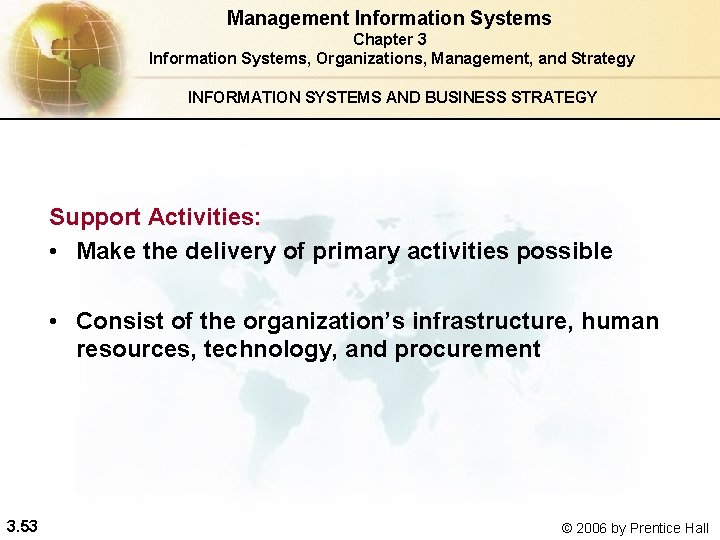 Management Information Systems
Chapter 3
Information Systems, Organizations, Management, and Strategy

INFORMATION SYSTEMS AND BUSINESS STRATEGY

Support Activities:

• Make the delivery of primary activities possible

• Consist of the organization's infrastructure, human resources, technology, and procurement

3.53

© 2006 by Prentice Hall